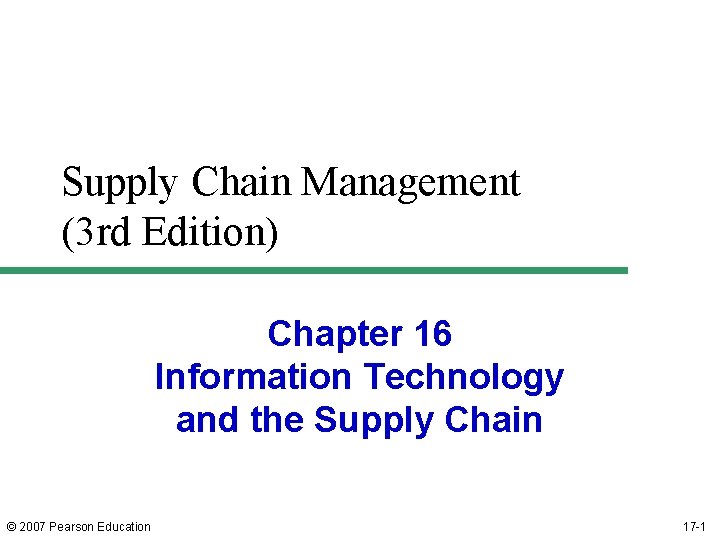 Supply Chain Management
(3rd Edition)

Chapter 16
Information Technology and the Supply Chain

© 2007 Pearson Education

17-1